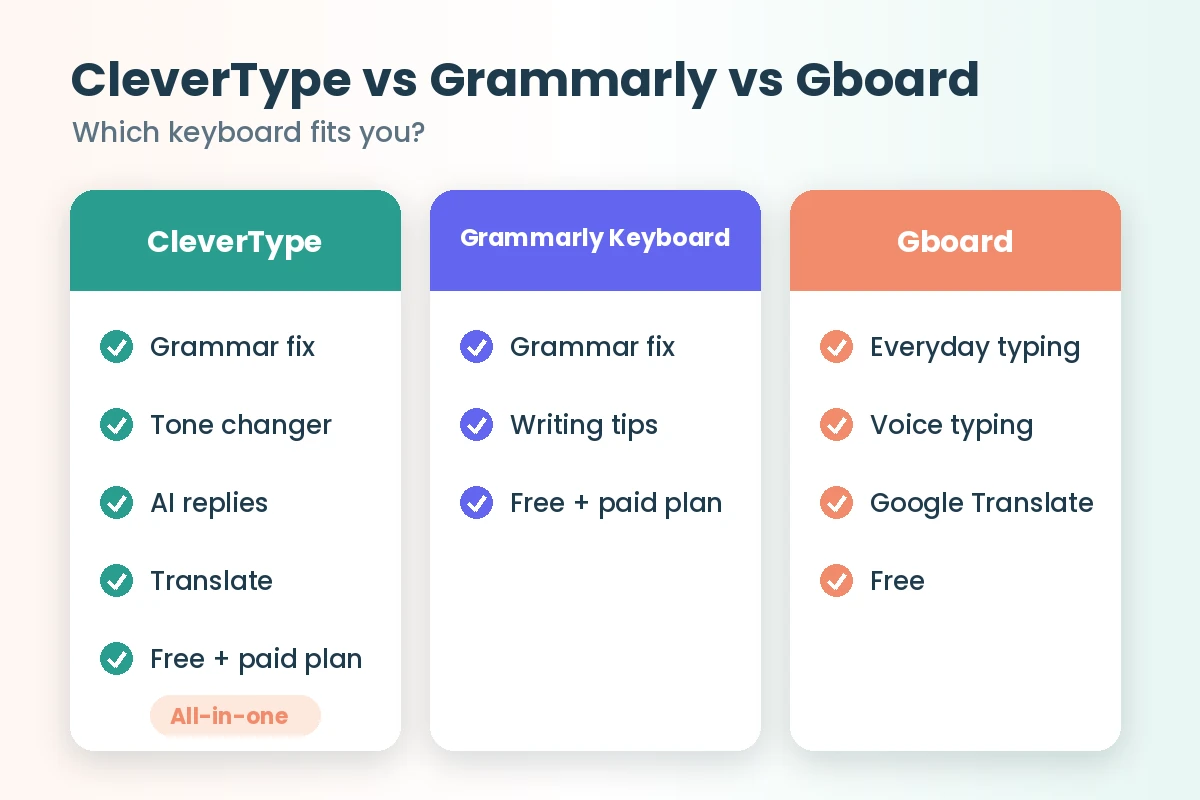 CleverType vs Grammarly vs Gboard

Which keyboard fits you?

CleverType

Grammar fix

Tone changer

AI replies

Translate

Free + paid plan

All-in-one

Grammarly Keyboard

Grammar fix

Writing tips

Free + paid plan

Gboard

Everyday typing

Voice typing

Google Translate

Free